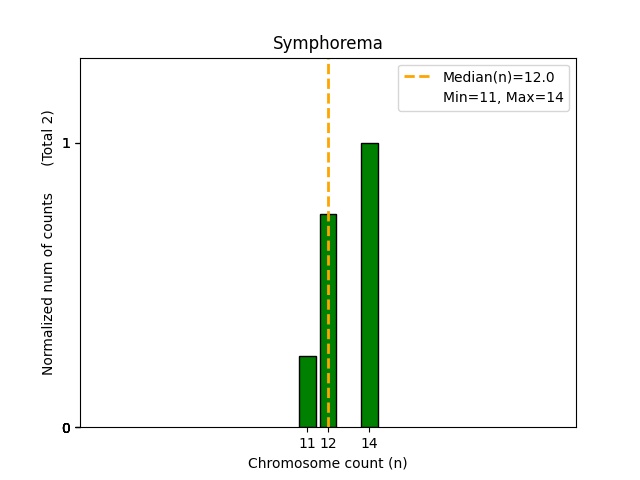 Symphorema

Median(n)=12.0
Min=11, Max=14

Normalized num of counts (Total 2)

1

0

11 12 14

Chromosome count (n)